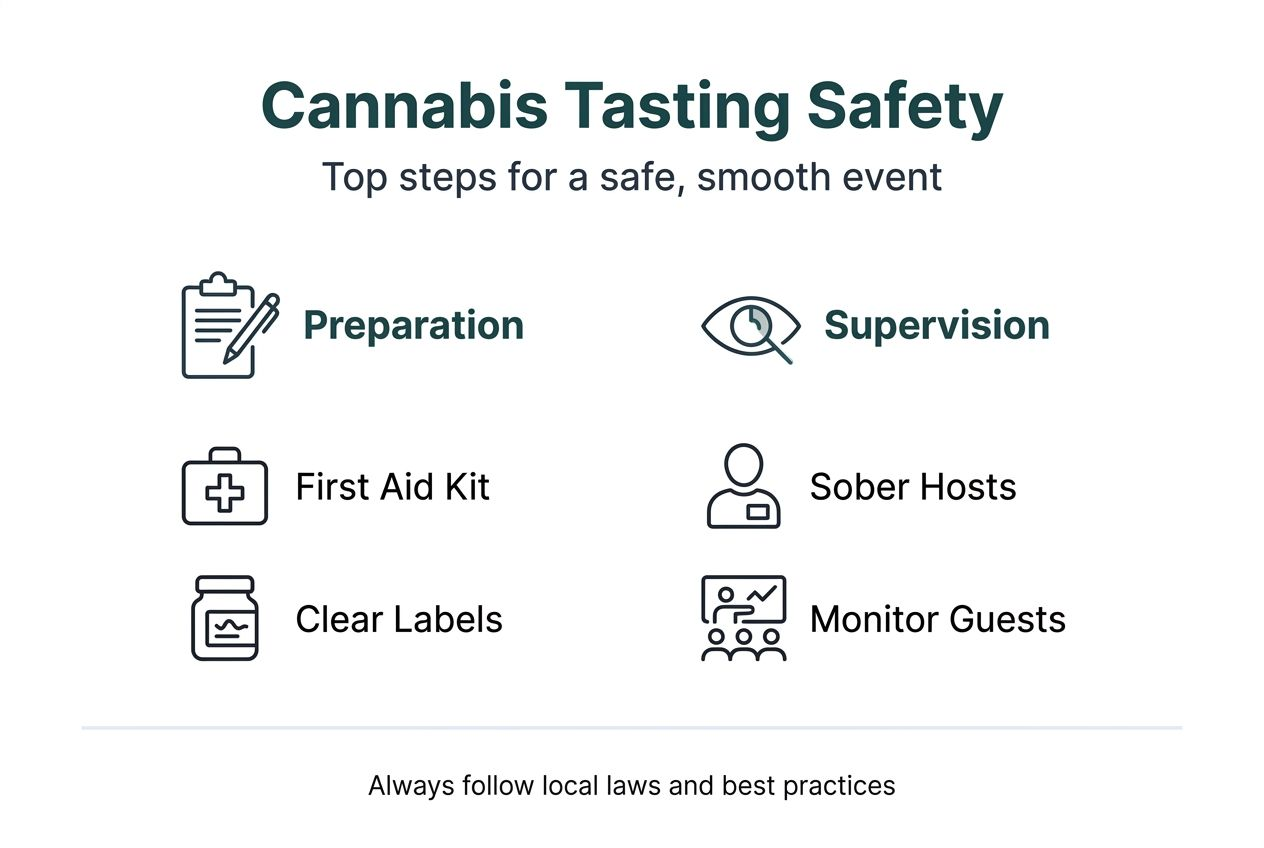 Cannabis Tasting Safety

Top steps for a safe, smooth event

Preparation

First Aid Kit

Clear Labels

Supervision

Sober Hosts

Monitor Guests

Always follow local laws and best practices